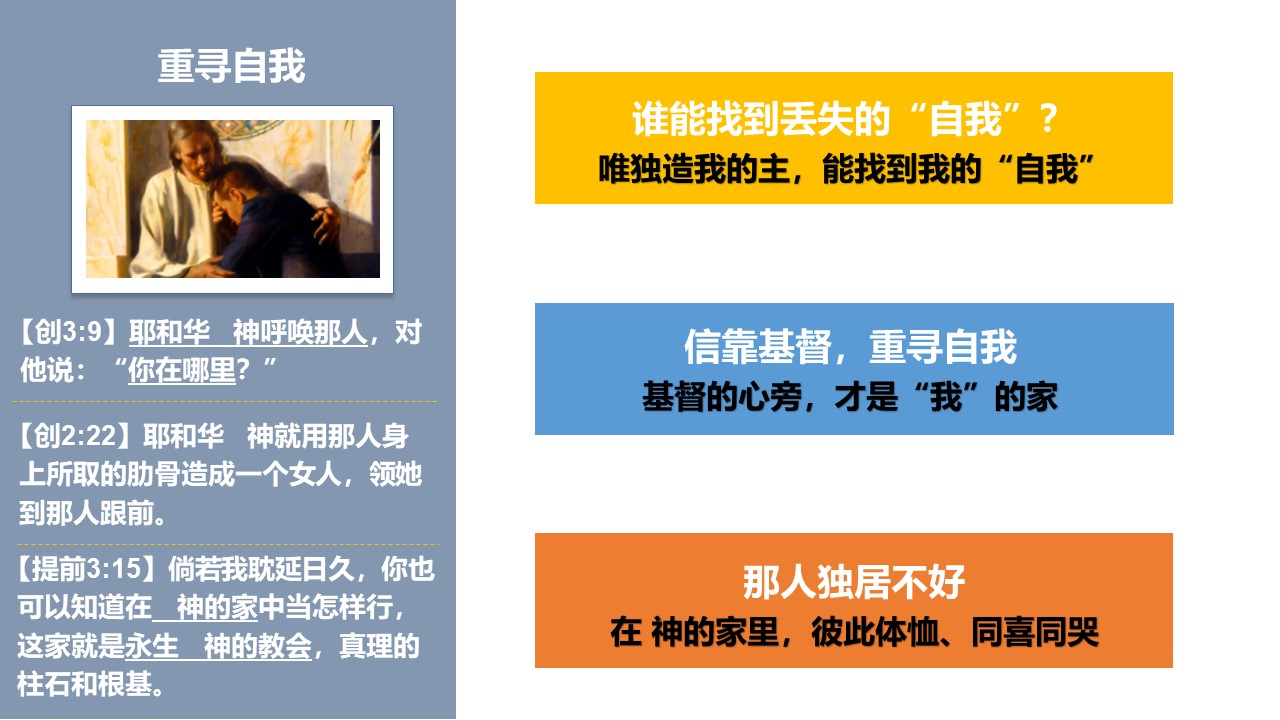 重寻自我

【创3:9】耶和华　神呼唤那人，对他说：“你在哪里？”

【创2:22】耶和华　神就用那人身上所取的肋骨造成一个女人，领她到那人跟前。

【提前3:15】倘若我耽延日久，你也可以知道在　神的家中当怎样行，这家就是永生　神的教会，真理的柱石和根基。

谁能找到丢失的“自我”？
唯独造我的主，能找到我的“自我”

信靠基督，重寻自我
基督的心旁，才是“我”的家

那人独居不好
在 神的家里，彼此体恤、同喜同哭